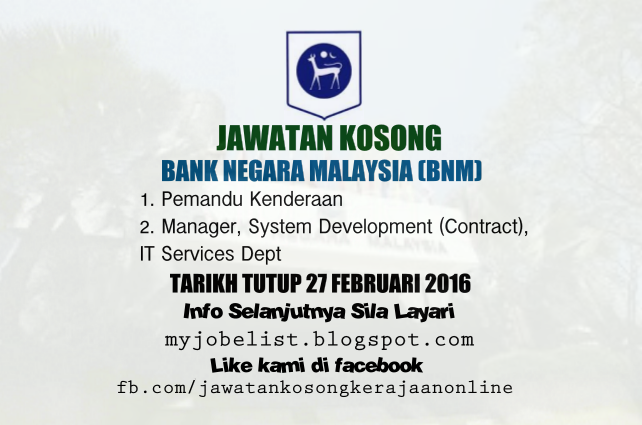 JAWATAN KOSONG
BANK NEGARA MALAYSIA (BNM)

1. Pemandu Kenderaan
2. Manager, System Development (Contract), IT Services Dept

TARIKH TUTUP 27 FEBRUARI 2016
Info Selanjutnya Sila Layari
myjobelist.blogspot.com
Like kami di facebook
fb.com/jawatankosongkerajaanonline